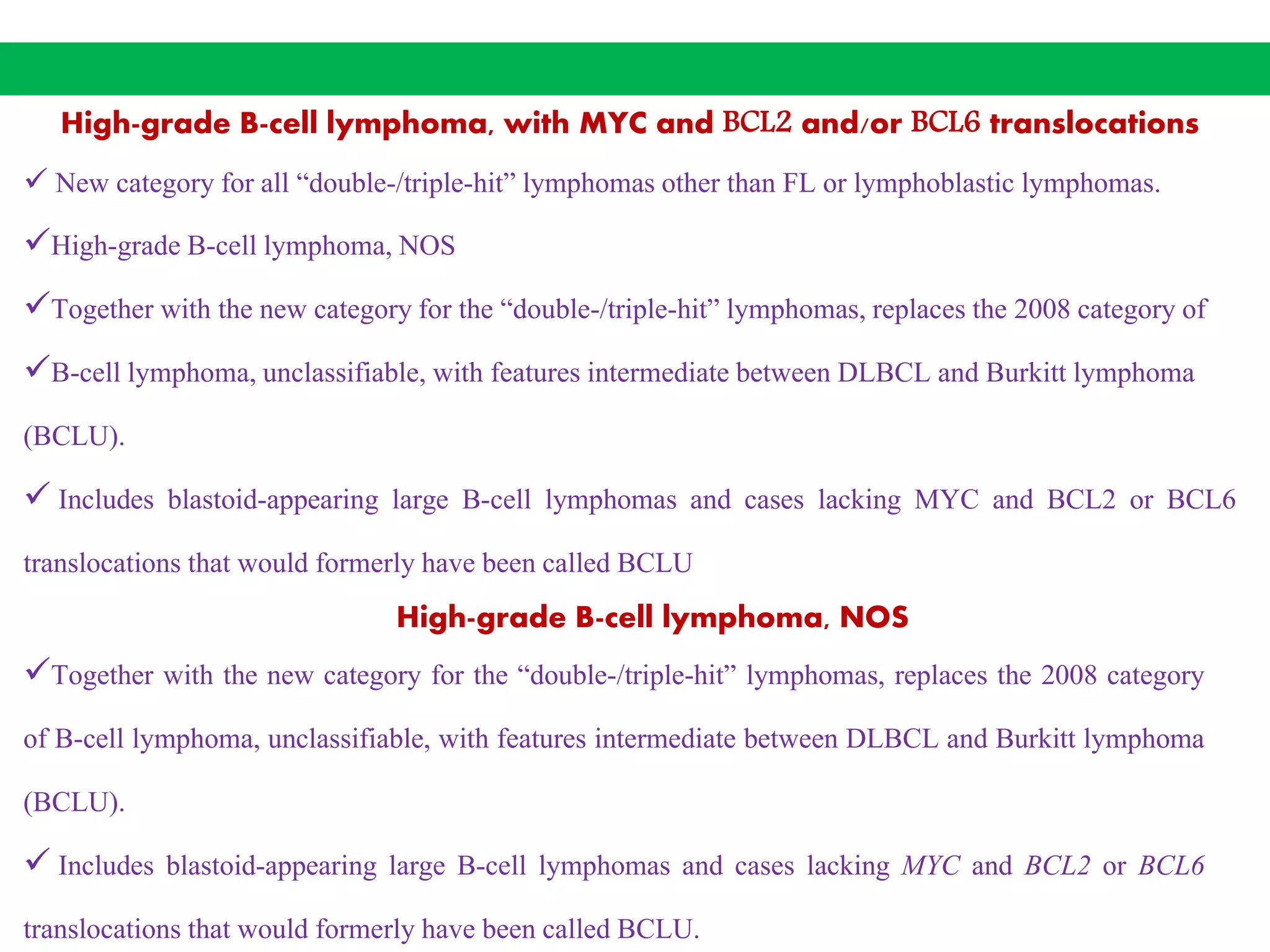 High-grade B-cell lymphoma, with MYC and BCL2 and/or BCL6 translocations

✓ New category for all “double-/triple-hit” lymphomas other than FL or lymphoblastic lymphomas.

✓High-grade B-cell lymphoma, NOS

✓Together with the new category for the “double-/triple-hit” lymphomas, replaces the 2008 category of

✓B-cell lymphoma, unclassifiable, with features intermediate between DLBCL and Burkitt lymphoma (BCLU).

✓ Includes blastoid-appearing large B-cell lymphomas and cases lacking MYC and BCL2 or BCL6 translocations that would formerly have been called BCLU

High-grade B-cell lymphoma, NOS

✓Together with the new category for the “double-/triple-hit” lymphomas, replaces the 2008 category of B-cell lymphoma, unclassifiable, with features intermediate between DLBCL and Burkitt lymphoma (BCLU).

✓ Includes blastoid-appearing large B-cell lymphomas and cases lacking MYC and BCL2 or BCL6 translocations that would formerly have been called BCLU.